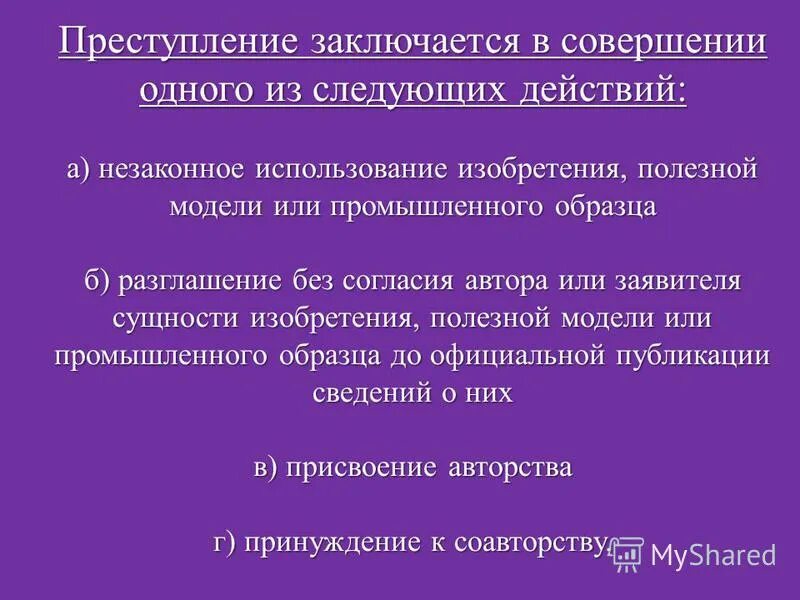 Преступление заключается в совершении одного из следующих действий:

а) незаконное использование изобретения, полезной модели или промышленного образца

б) разглашение без согласия автора или заявителя сущности изобретения, полезной модели или промышленного образца до официальной публикации сведений о них

в) присвоение авторства

г) принуждение к соавторству.

MyShared